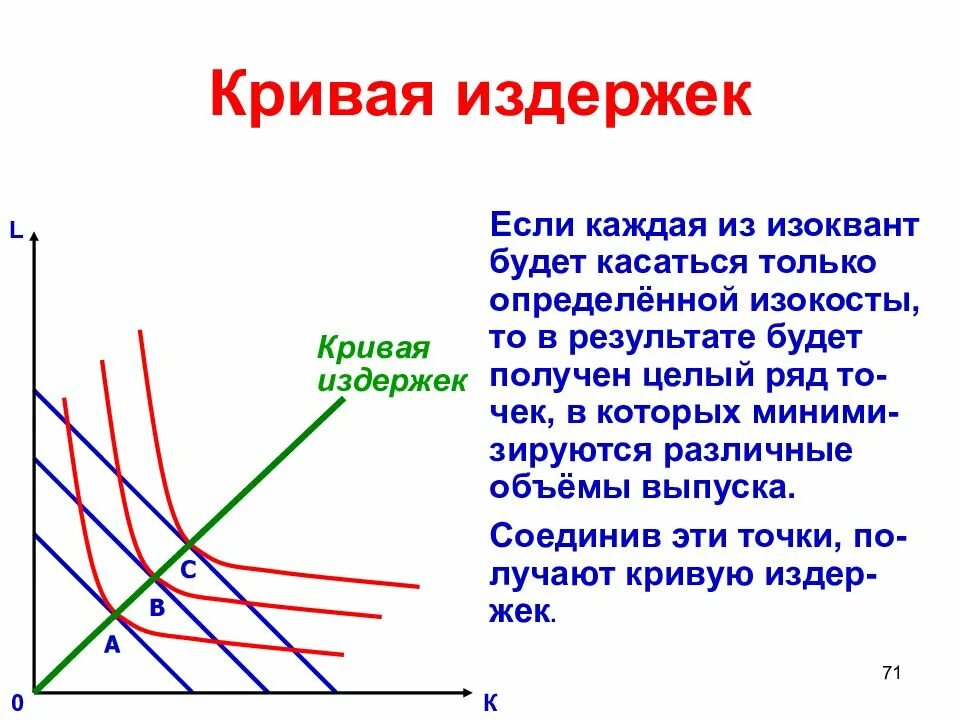 Кривая издержек

L

Кривая издержек

C

B

A

0

K

Если каждая из изоквант будет касаться только определённой изокосты, то в результате будет получен целый ряд точек, в которых минимизируются различные объёмы выпуска.

Соединив эти точки, получают кривую издержек.

71